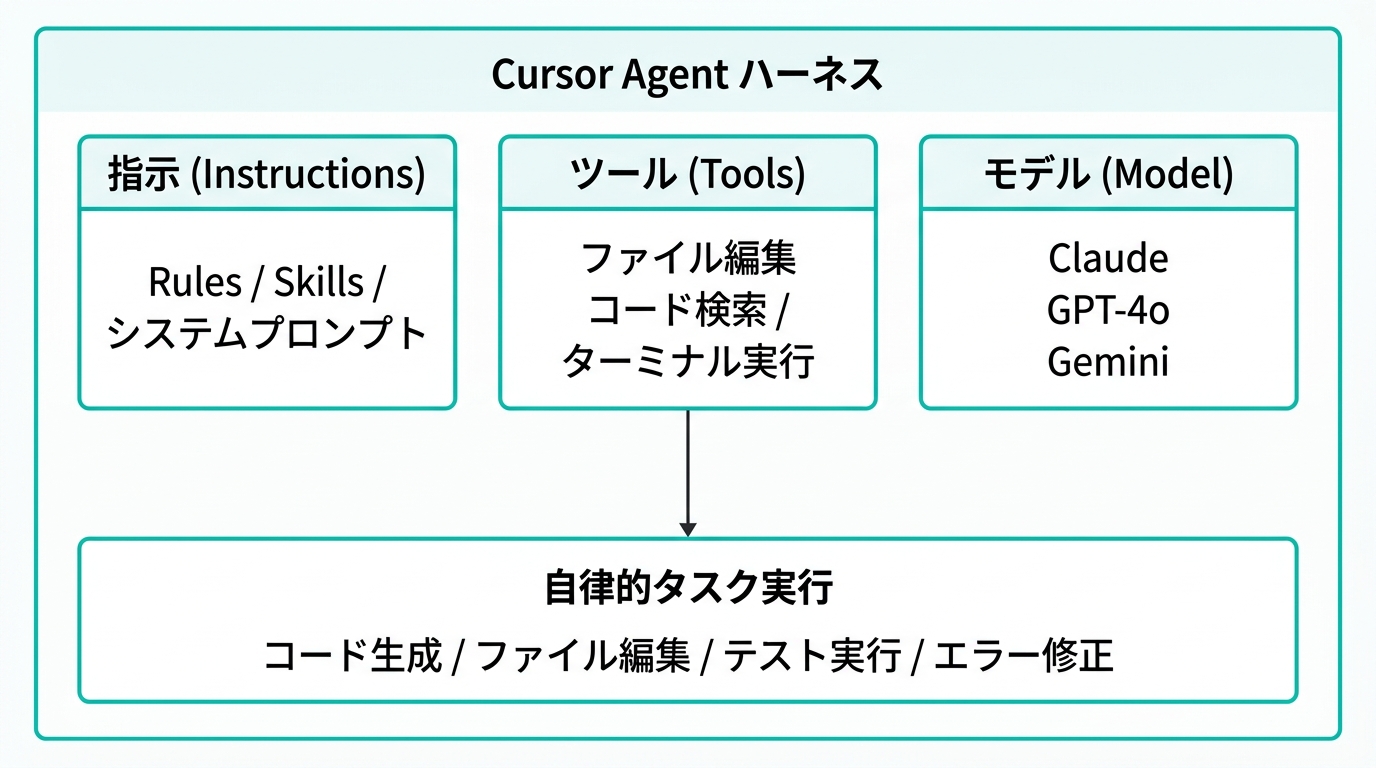 Cursor Agent ハーネス

指示 (Instructions)

Rules / Skills / システムプロンプト

ツール (Tools)

ファイル編集
コード検索 /
ターミナル実行

モデル (Model)

Claude
GPT-4o
Gemini

自律的タスク実行

コード生成 / ファイル編集 / テスト実行 / エラー修正